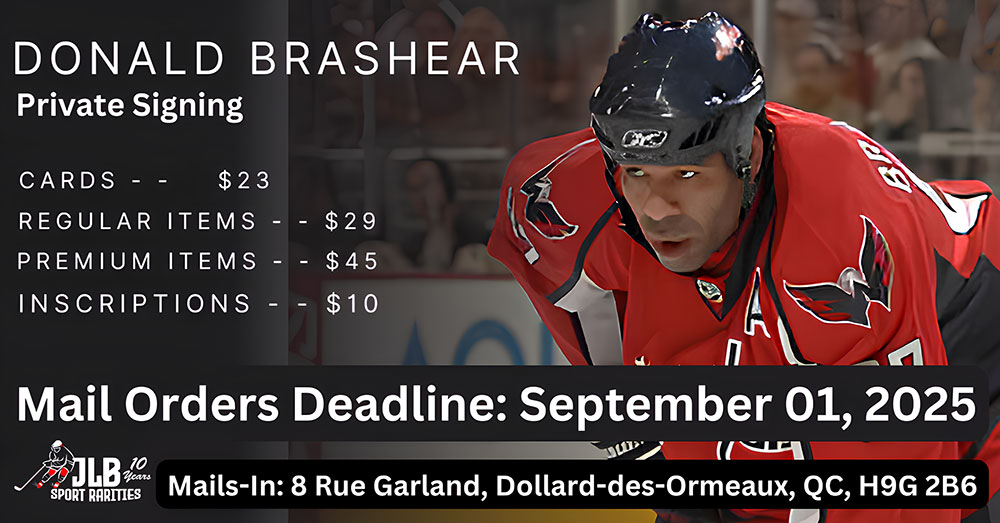 DONALD BRASHEAR
Private Signing

CARDS - - $23
REGULAR ITEMS - - $29
PREMIUM ITEMS - - $45
INSCRIPTIONS - - $10

Mail Orders Deadline: September 01, 2025

JLB 10 Years SPORT RARITIES

Mails-In: 8 Rue Garland, Dollard-des-Ormeaux, QC, H9G 2B6